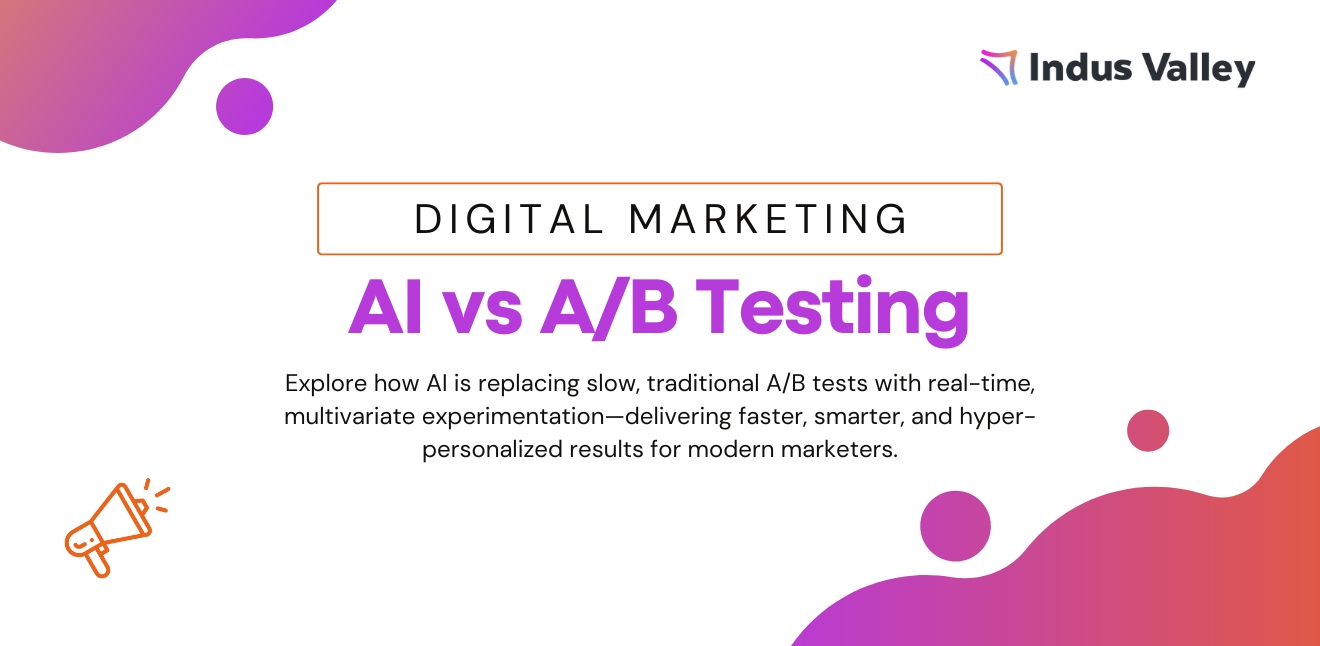 Indus Valley

DIGITAL MARKETING

AI vs A/B Testing

Explore how AI is replacing slow, traditional A/B tests with real-time, multivariate experimentation—delivering faster, smarter, and hyper-personalized results for modern marketers.